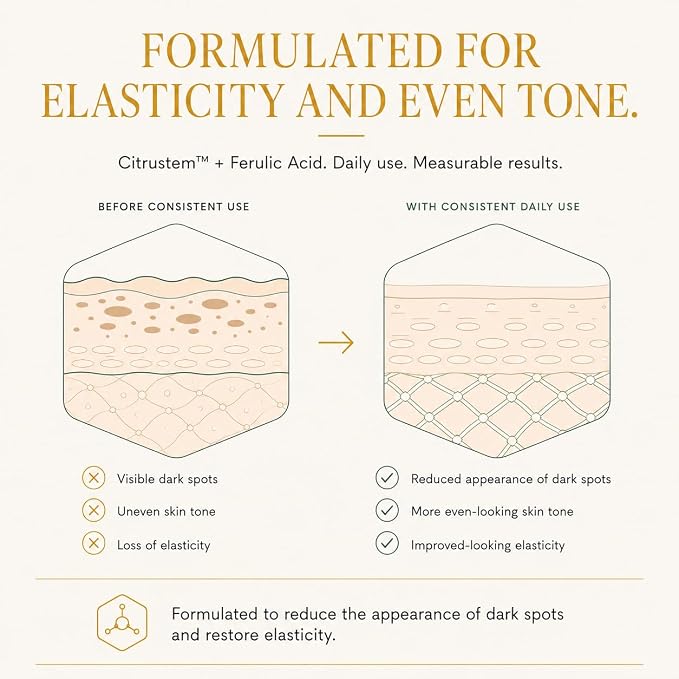 FORMULATED FOR ELASTICITY AND EVEN TONE.

Citrustem™ + Ferulic Acid. Daily use. Measurable results.

BEFORE CONSISTENT USE

Visible dark spots
Uneven skin tone
Loss of elasticity

WITH CONSISTENT DAILY USE

Reduced appearance of dark spots
More even-looking skin tone
Improved-looking elasticity

Formulated to reduce the appearance of dark spots and restore elasticity.